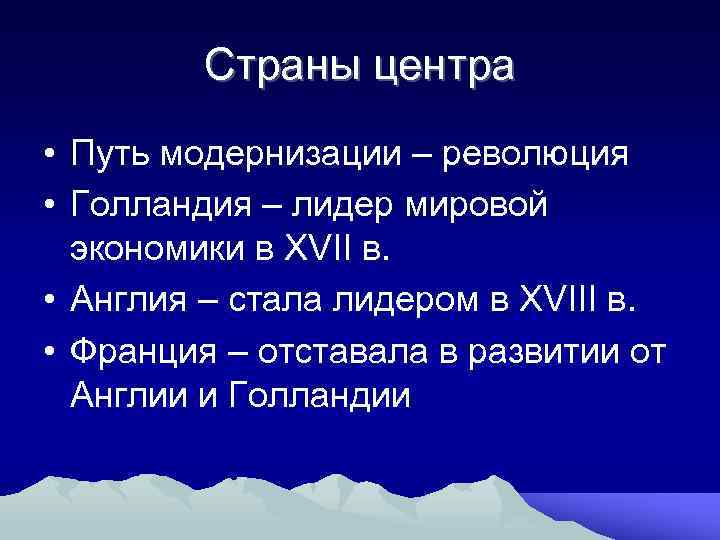 Страны центра

• Путь модернизации – революция
• Голландия – лидер мировой экономики в XVII в.
• Англия – стала лидером в XVIII в.
• Франция – отставала в развитии от Англии и Голландии